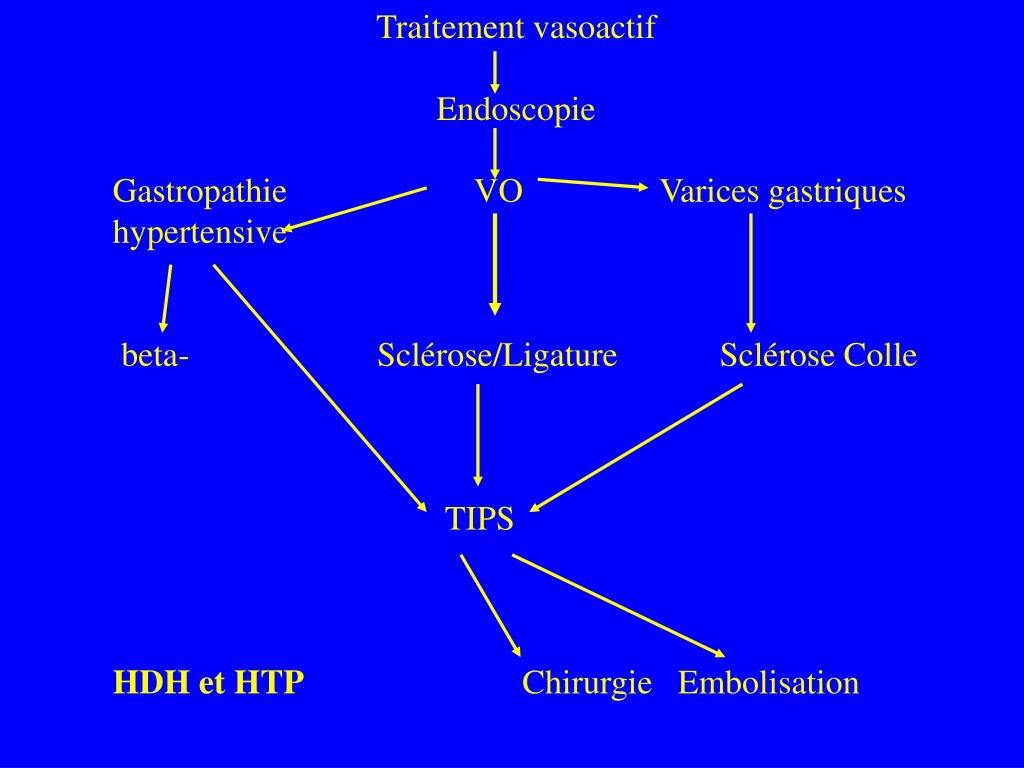 Traitement vasoactif

Endoscopie

Gastropathie hypertensive

VO

Varices gastriques

beta-

Sclérose/Ligature

Sclérose Colle

TIPS

HDH et HTP

Chirurgie

Embolisation